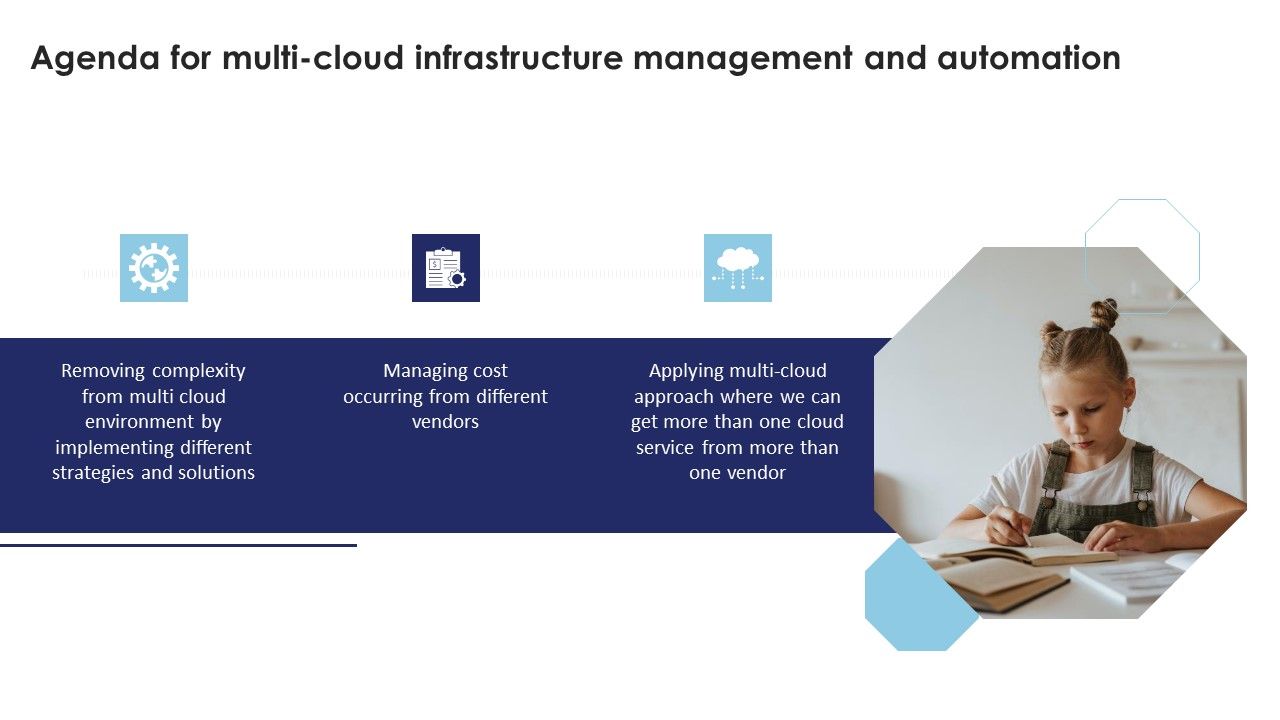 Agenda for multi-cloud infrastructure management and automation

Removing complexity from multi cloud environment by implementing different strategies and solutions

Managing cost occurring from different vendors

Applying multi-cloud approach where we can get more than one cloud service from more than one vendor